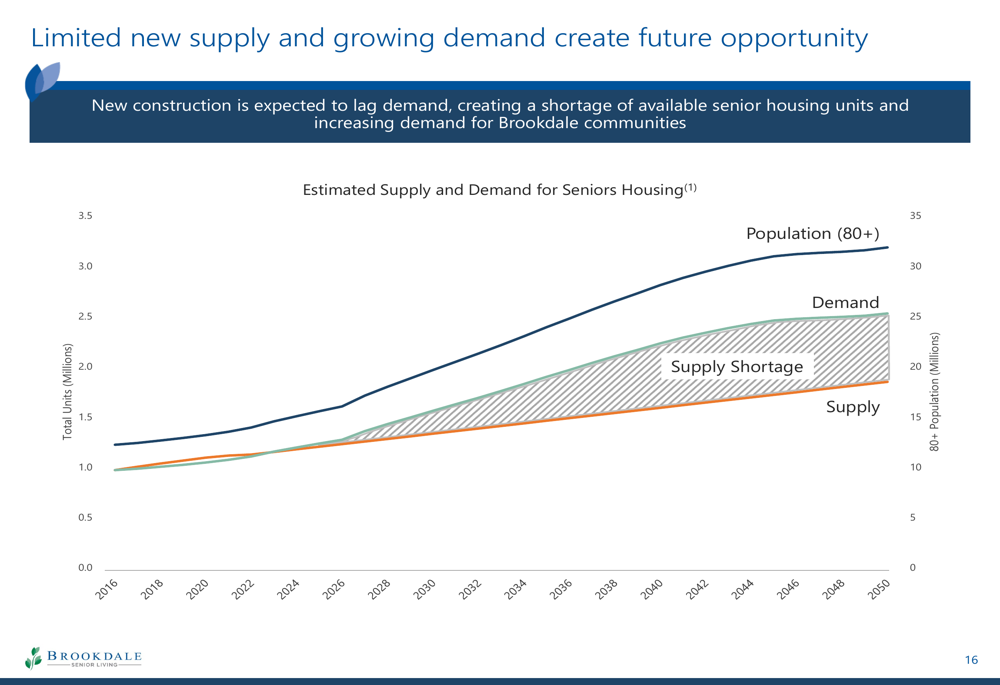 Limited new supply and growing demand create future opportunity

New construction is expected to lag demand, creating a shortage of available senior housing units and increasing demand for Brookdale communities

Estimated Supply and Demand for Seniors Housing$^{(1)}$

Total Units (Millions)

3.5
3.0
2.5
2.0
1.5
1.0
0.5
0.0

80+ Population (Millions)

35
30
25
20
15
10
5
0

Population (80+)

Demand

Supply Shortage

Supply

2016 2018 2020 2022 2024 2026 2028 2030 2032 2034 2036 2038 2040 2042 2044 2046 2048 2050

BROOKDALE
SENIOR LIVING

16